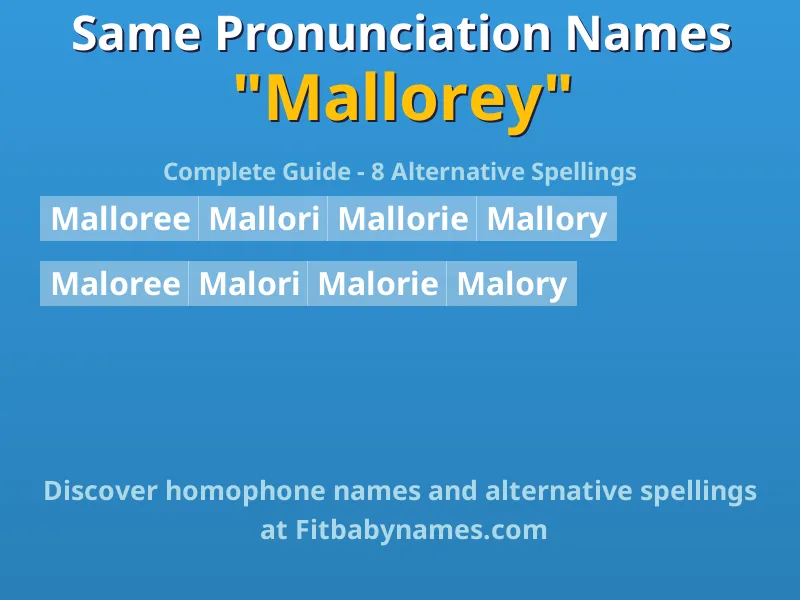 Same Pronunciation Names
"Mallorey"

Complete Guide - 8 Alternative Spellings

Malloree Mallori Mallorie Mallory

Maloree Malori Malorie Malory

Discover homophone names and alternative spellings at Fitbabynames.com